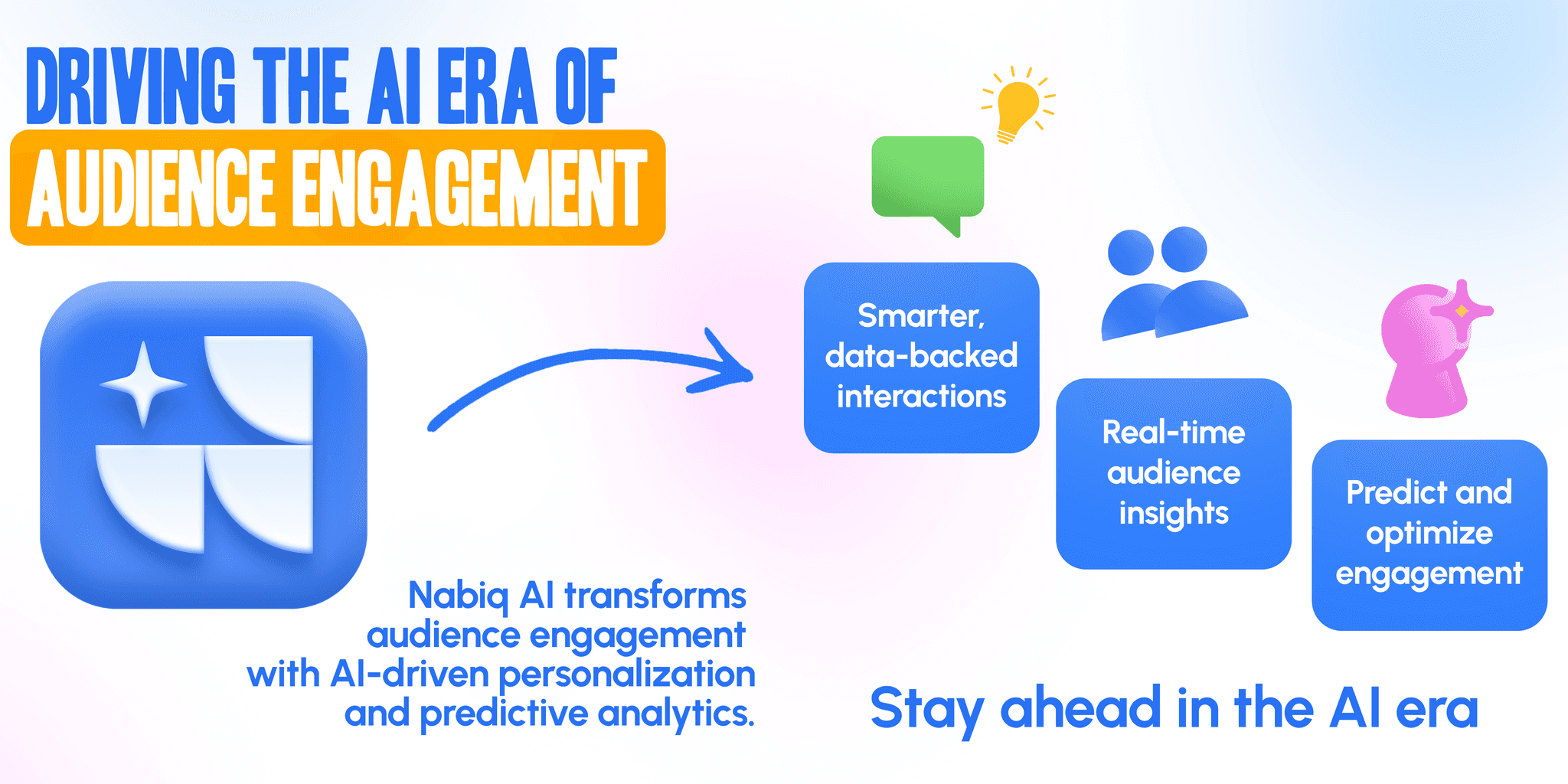 DRIVING THE AI ERA OF
AUDIENCE ENGAGEMENT

Smarter, data-backed interactions

Real-time audience insights

Predict and optimize engagement

Nabiq AI transforms audience engagement with AI-driven personalization and predictive analytics.

Stay ahead in the AI era